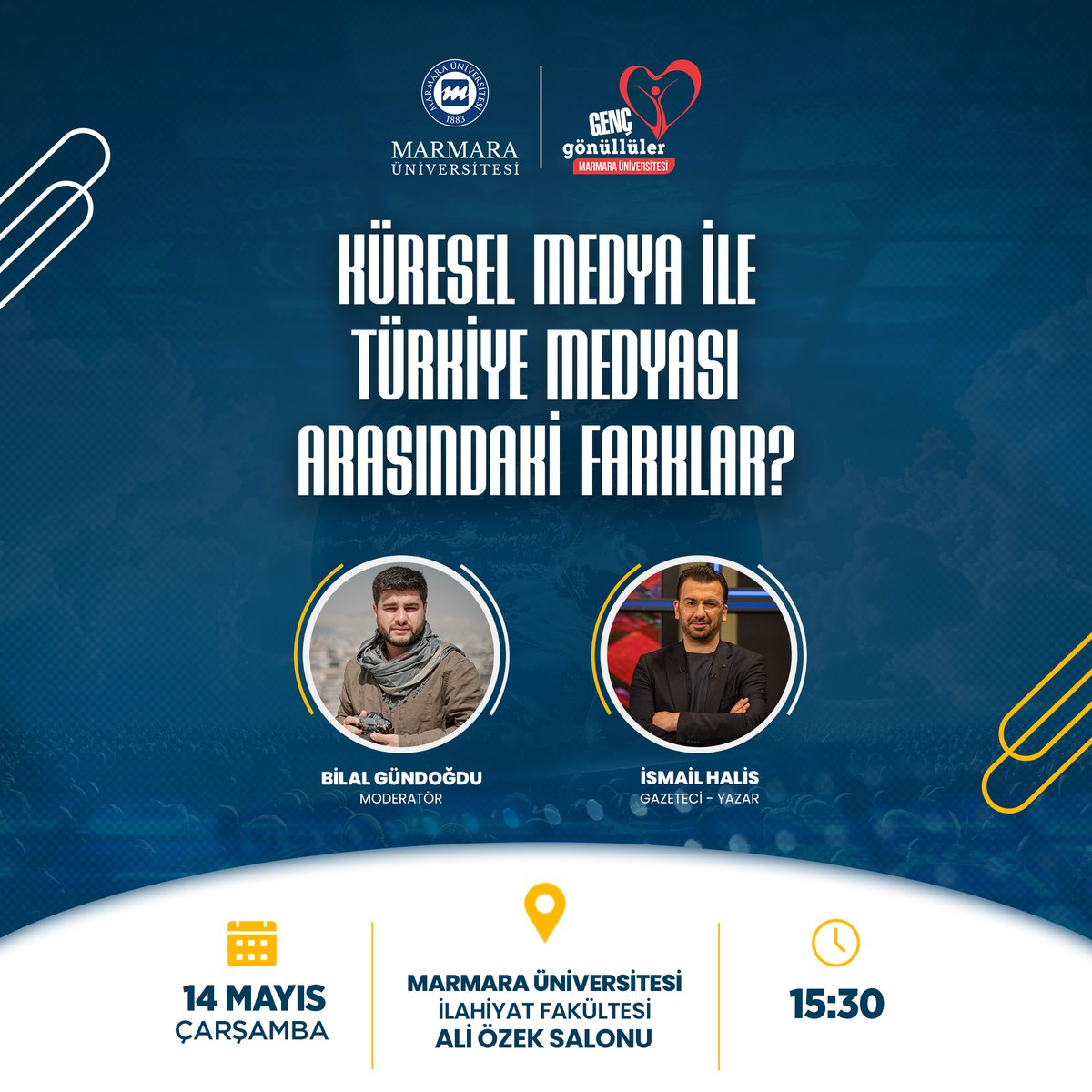 MARMARA ÜNİVERSİTESİ 1883

MARMARA ÜNİVERSİTESİ

GENÇ gönüllüler MARMARA ÜNİVERSİTESİ

KÜRESEL MEDYA İLE TÜRKİYE MEDYASI ARASINDAKİ FARKLAR?

BİLAL GÜNDOĞDU
MODERATÖR

İSMAİL HALİS
GAZETECİ - YAZAR

14 MAYIS
ÇARŞAMBA

MARMARA ÜNİVERSİTESİ
İLAHİYAT FAKÜLTESİ
ALİ ÖZEK SALONU

15:30